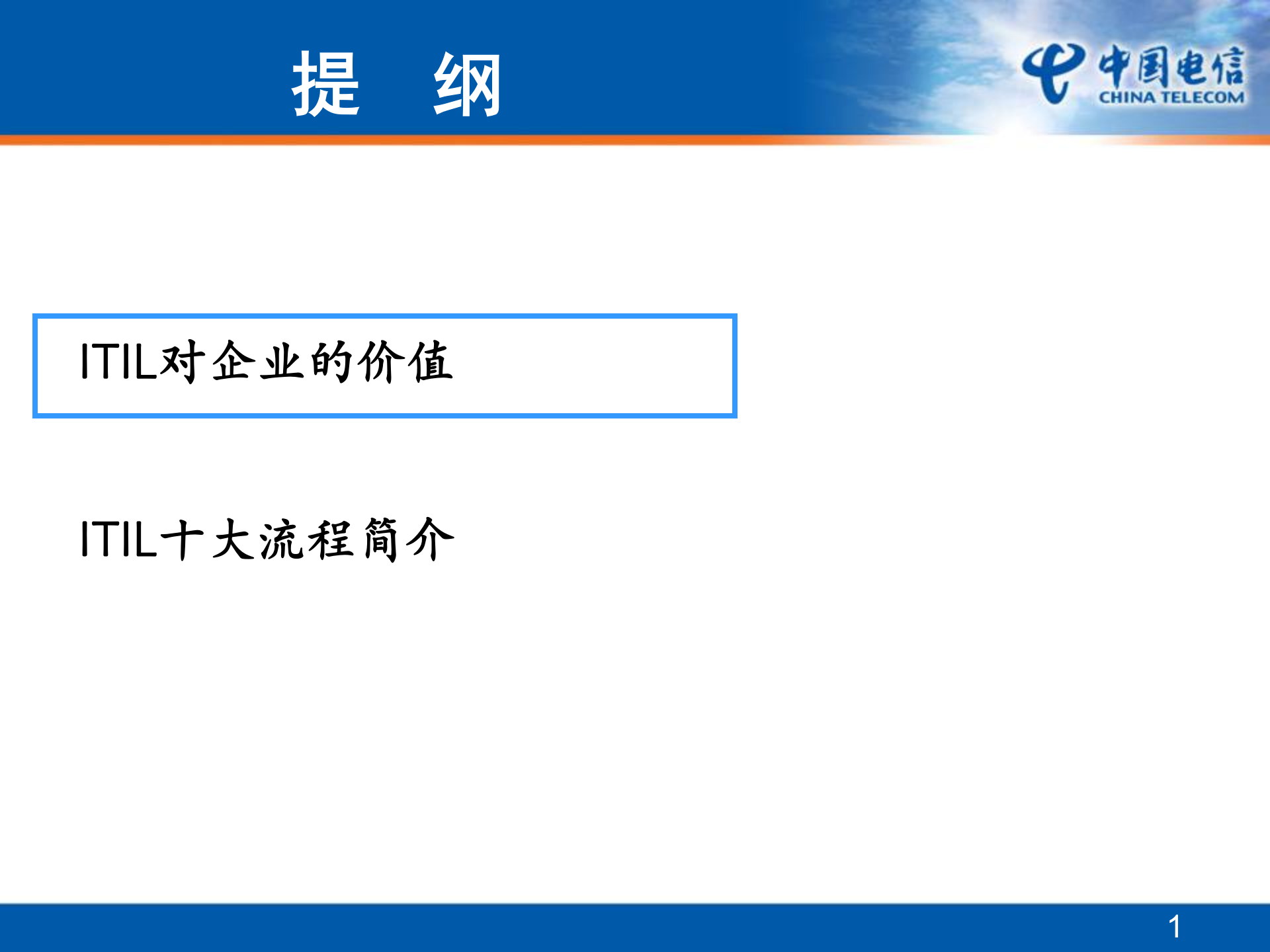 提　纲

中国电信
CHINA TELECOM

ITIL对企业的价值

ITIL十大流程简介

1